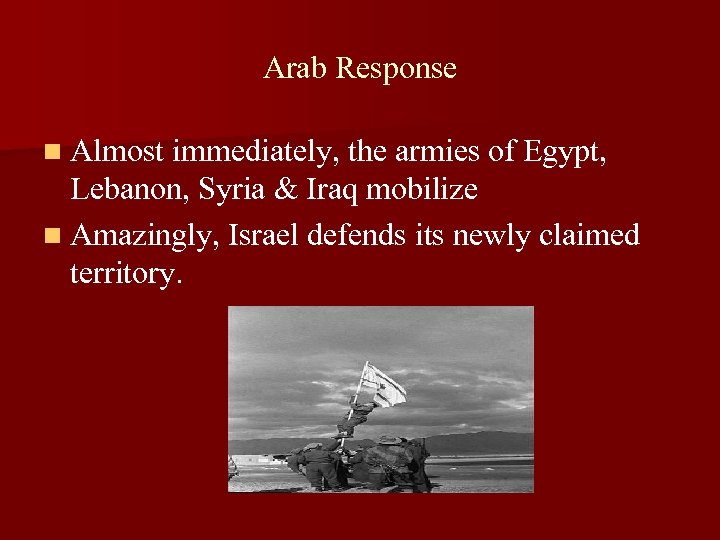 Arab Response

Almost immediately, the armies of Egypt, Lebanon, Syria & Iraq mobilize

Amazingly, Israel defends its newly claimed territory.